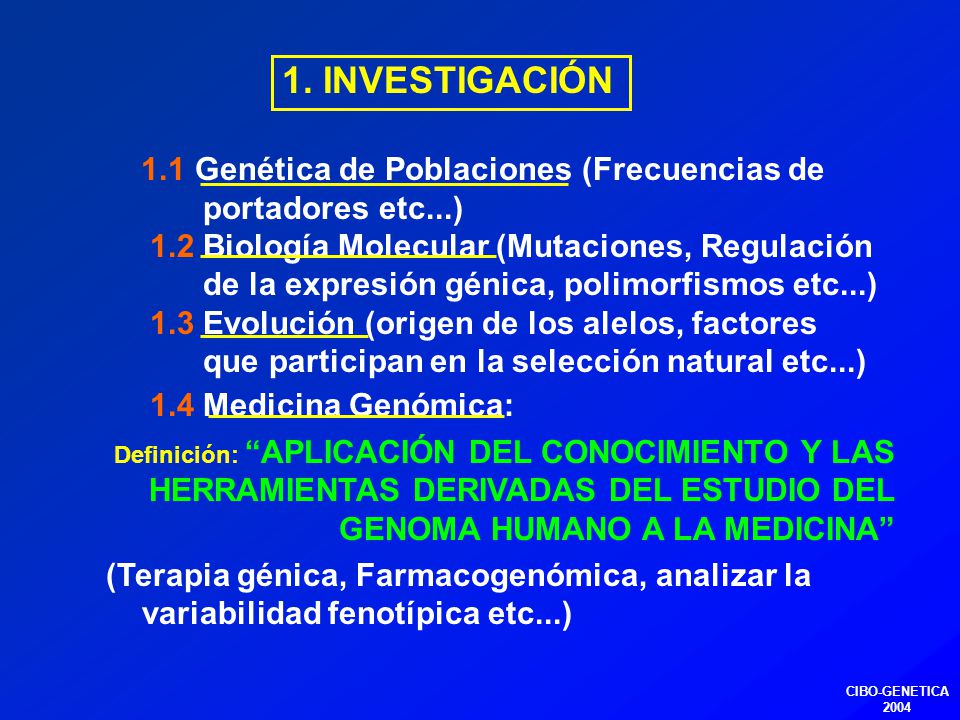 1. INVESTIGACIÓN

1.1 Genética de Poblaciones (Frecuencias de portadores etc...)
1.2 Biología Molecular (Mutaciones, Regulación de la expresión génica, polimorfismos etc...)
1.3 Evolución (origen de los alelos, factores que participan en la selección natural etc...)
1.4 Medicina Genómica:

Definición: “APLICACIÓN DEL CONOCIMIENTO Y LAS HERRAMIENTAS DERIVADAS DEL ESTUDIO DEL GENOMA HUMANO A LA MEDICINA”

(Terapia génica, Farmacogenómica, analizar la variabilidad fenotípica etc...)

CIBO-GENETICA 2004